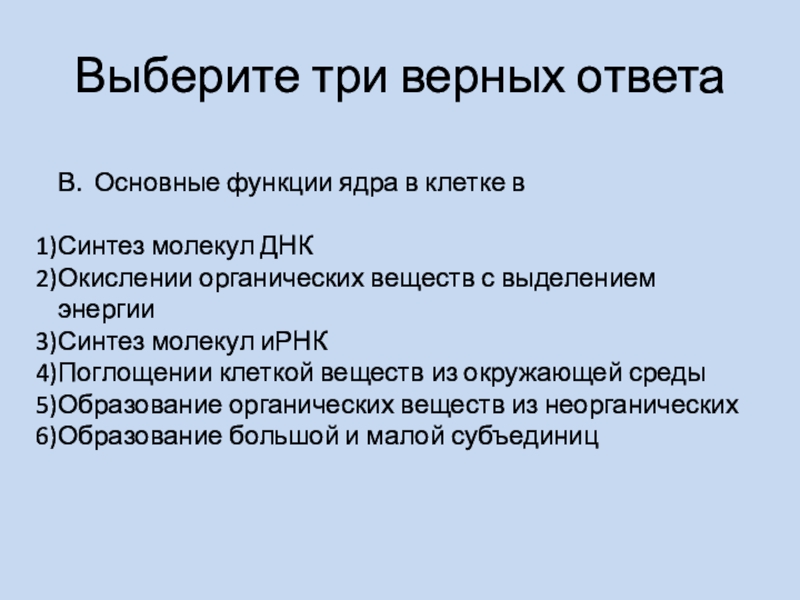 Выберите три верных ответа

В. Основные функции ядра в клетке в

1)Синтез молекул ДНК
2)Окислении органических веществ с выделением энергии
3)Синтез молекул иРНК
4)Поглощении клеткой веществ из окружающей среды
5)Образование органических веществ из неорганических
6)Образование большой и малой субъединиц